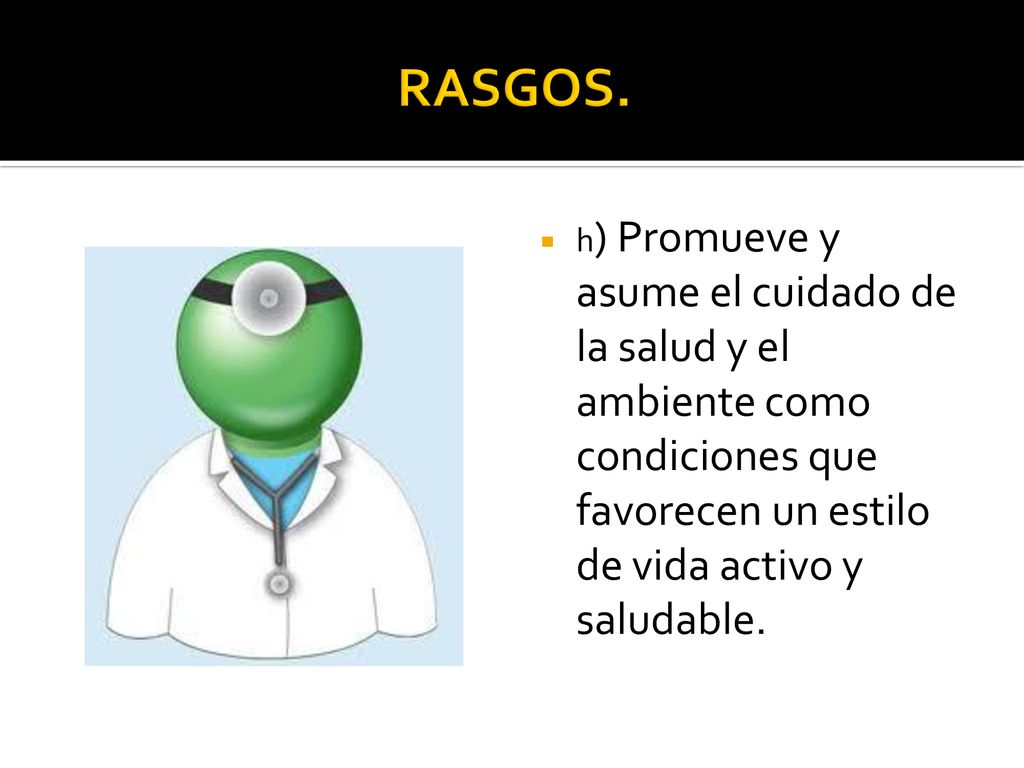 RASGOS.

h) Promueve y asume el cuidado de la salud y el ambiente como condiciones que favorecen un estilo de vida activo y saludable.